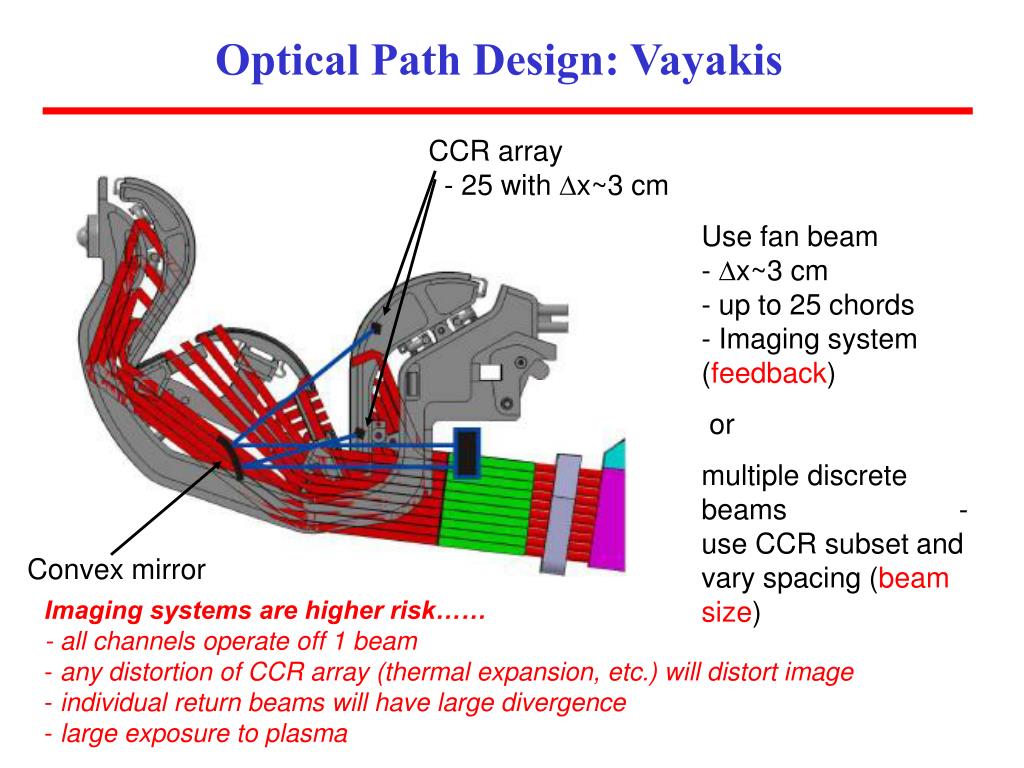 Optical Path Design: Vayakis

CCR array
- 25 with $\Delta$x~3 cm

Use fan beam
- $\Delta$x~3 cm
- up to 25 chords
- Imaging system (feedback)

or

multiple discrete beams - use CCR subset and vary spacing (beam size)

Convex mirror

Imaging systems are higher risk……
- all channels operate off 1 beam
- any distortion of CCR array (thermal expansion, etc.) will distort image
- individual return beams will have large divergence
- large exposure to plasma